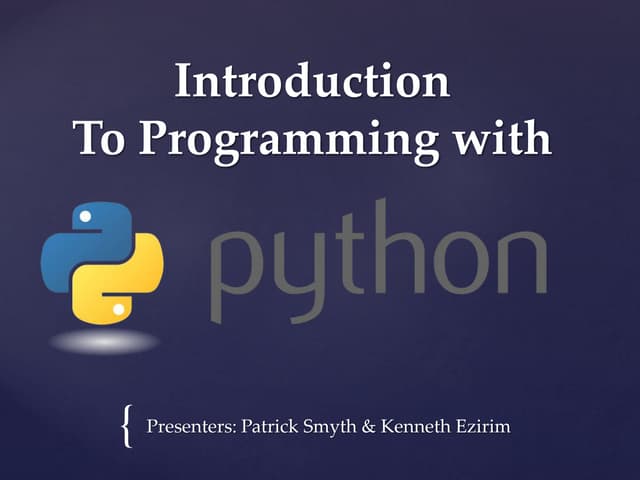 Introduction
To Programming with

python

{ Presenters: Patrick Smyth & Kenneth Ezirim